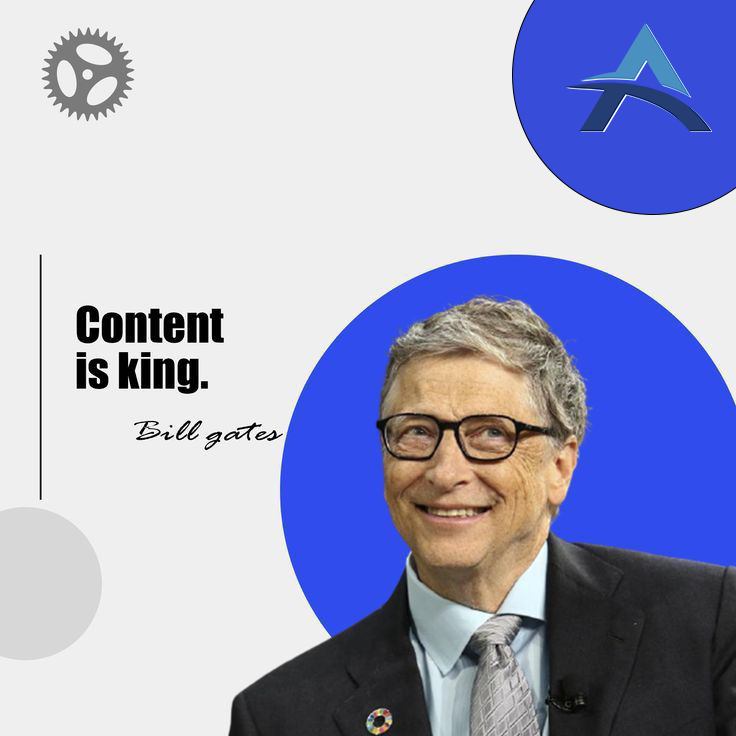 Content is king.

Bill gates